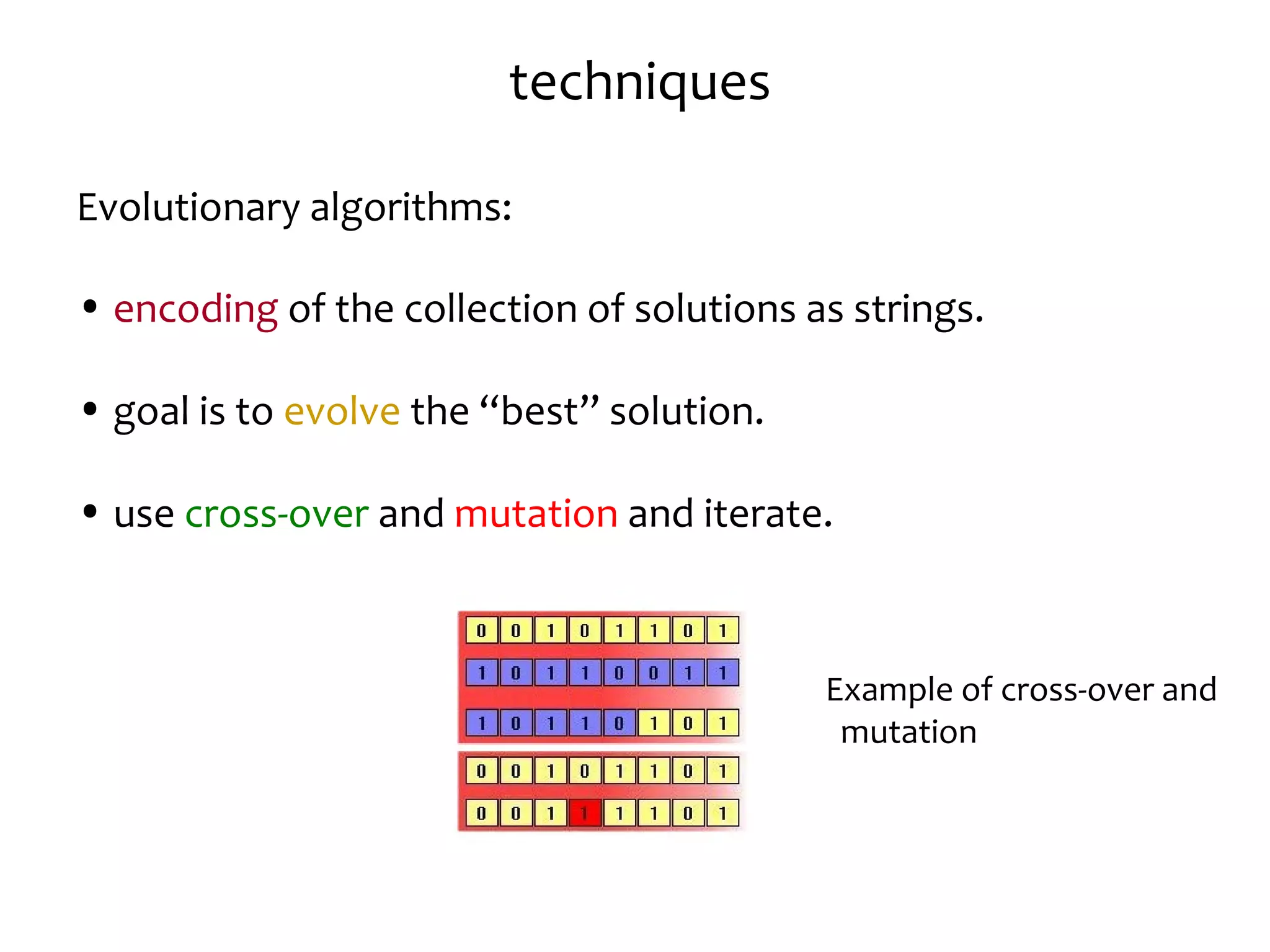 techniques

Evolutionary algorithms:

• encoding of the collection of solutions as strings.

• goal is to evolve the “best” solution.

• use cross-over and mutation and iterate.

0 0 1 0 1 1 0 1
1 0 1 1 0 0 1 1
1 0 1 1 0 1 0 1

0 0 1 0 1 1 0 1
0 0 1 1 1 1 0 1

Example of cross-over and mutation